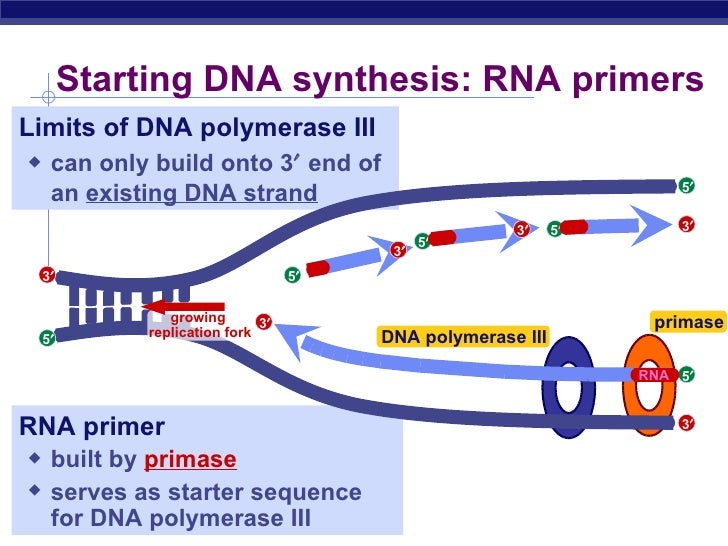 Starting DNA synthesis: RNA primers

Limits of DNA polymerase III
◆ can only build onto 3′ end of an existing DNA strand

5′
3′
5′
3′
5′
3′
5′
3′
3′
5′
growing replication fork
3′
DNA polymerase III
primase
RNA
5′
3′

RNA primer
◆ built by primase
◆ serves as starter sequence for DNA polymerase III